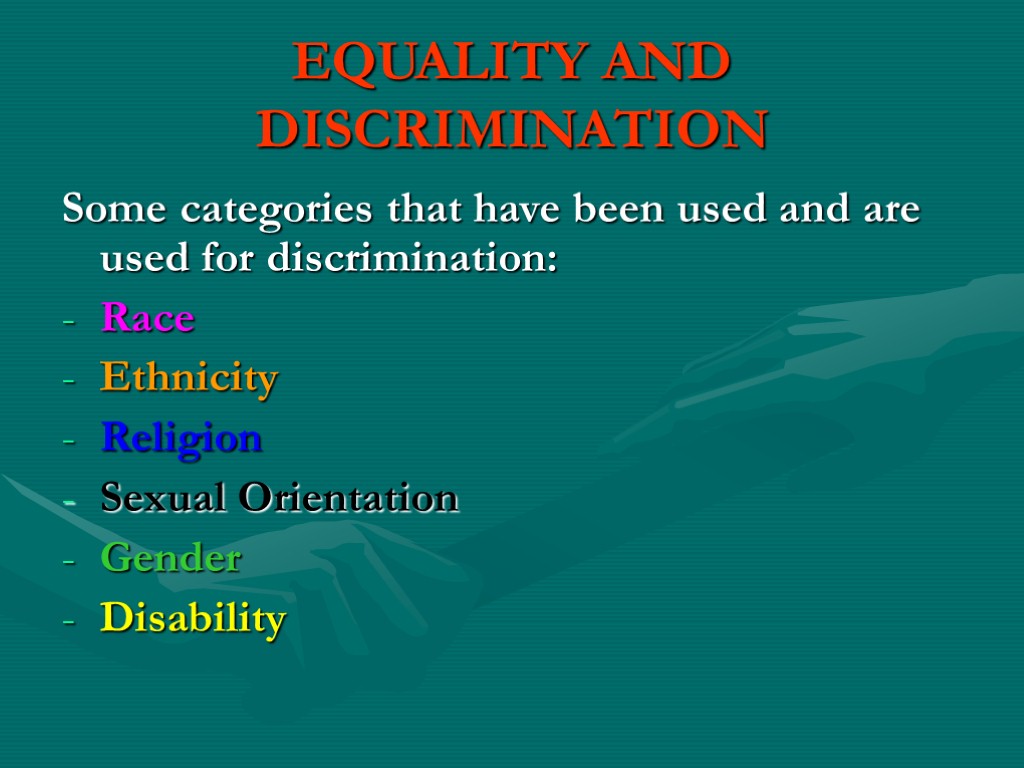 EQUALITY AND DISCRIMINATION

Some categories that have been used and are used for discrimination:
- Race
- Ethnicity
- Religion
- Sexual Orientation
- Gender
- Disability